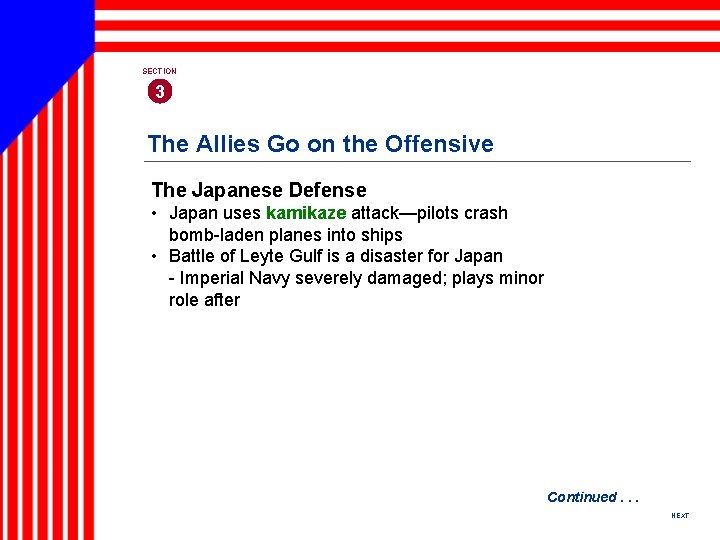 SECTION
3

The Allies Go on the Offensive

The Japanese Defense
• Japan uses kamikaze attack—pilots crash bomb-laden planes into ships
• Battle of Leyte Gulf is a disaster for Japan
- Imperial Navy severely damaged; plays minor role after

Continued . . .

NEXT